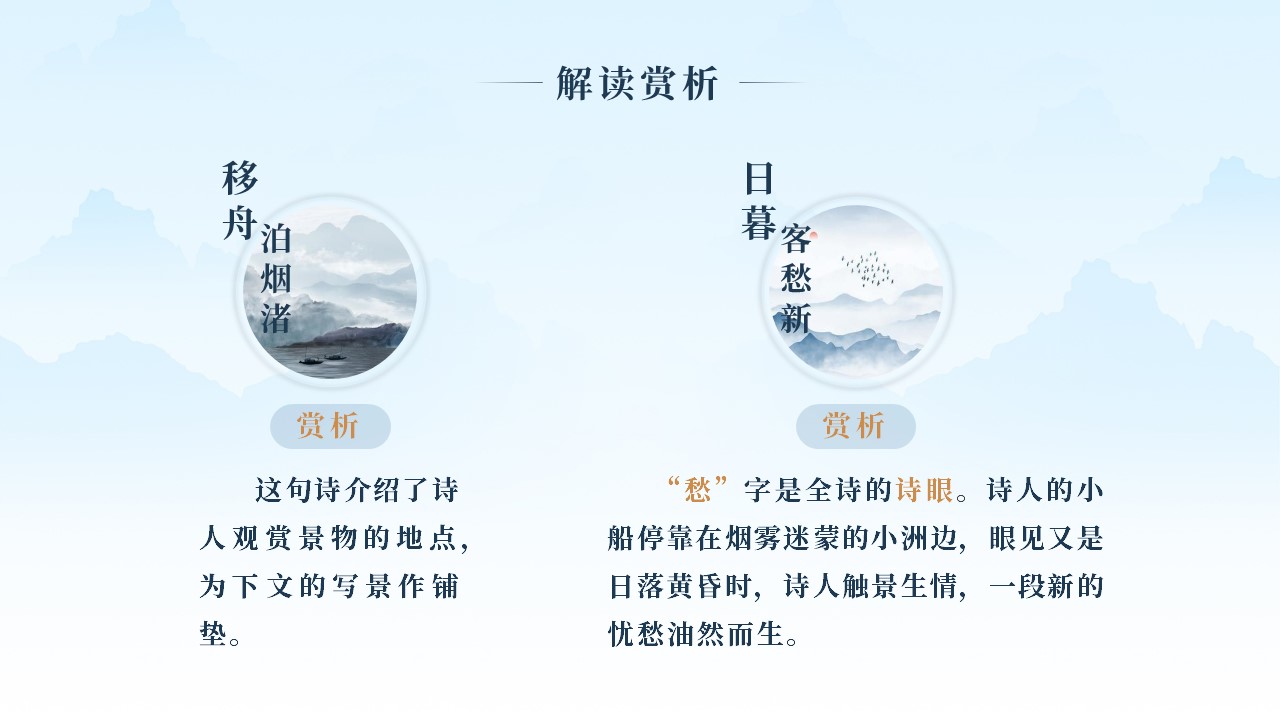 解读赏析

移舟泊烟渚

赏析

这句诗介绍了诗人观赏景物的地点，为下文的写景作铺垫。

日暮客愁新

赏析

“愁”字是全诗的诗眼。诗人的小船停靠在烟雾迷蒙的小洲边，眼见又是日落黄昏时，诗人触景生情，一段新的忧愁油然而生。